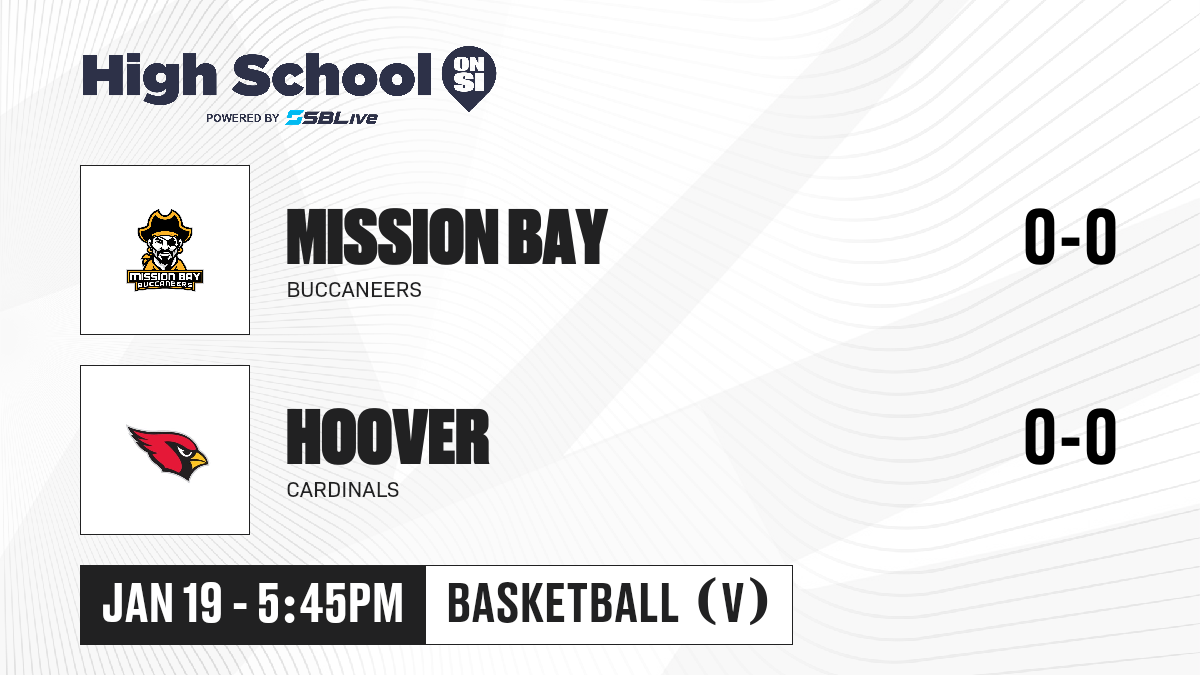 High School ON SI
POWERED BY SBLive

MISSION BAY BUCCANEERS

MISSION BAY
BUCCANEERS
0-0

HOOVER
CARDINALS
0-0

JAN 19 - 5:45PM
BASKETBALL (V)